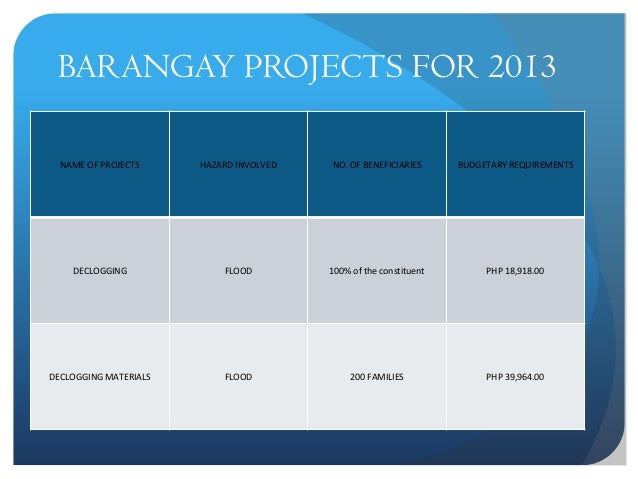 BARANGAY PROJECTS FOR 2013

| NAME OF PROJECTS | HAZARD INVOLVED | NO. OF BENEFICIARIES | BUDGETARY REQUIREMENTS |
|---|---|---|---|
| DECLOGGING | FLOOD | 100% of the constituent | PHP 18,918.00 |
| DECLOGGING MATERIALS | FLOOD | 200 FAMILIES | PHP 39,964.00 |